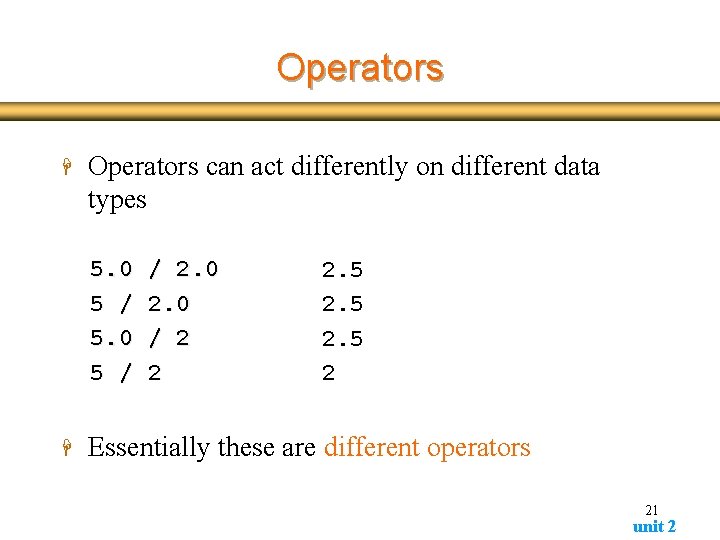 Operators

Operators can act differently on different data types

| | |
|---|---|
| 5.0 / 2.0 | 2.5 |
| 5 / 2.0 | 2.5 |
| 5.0 / 2 | 2.5 |
| 5 / 2 | 2 |

Essentially these are different operators

21
unit 2